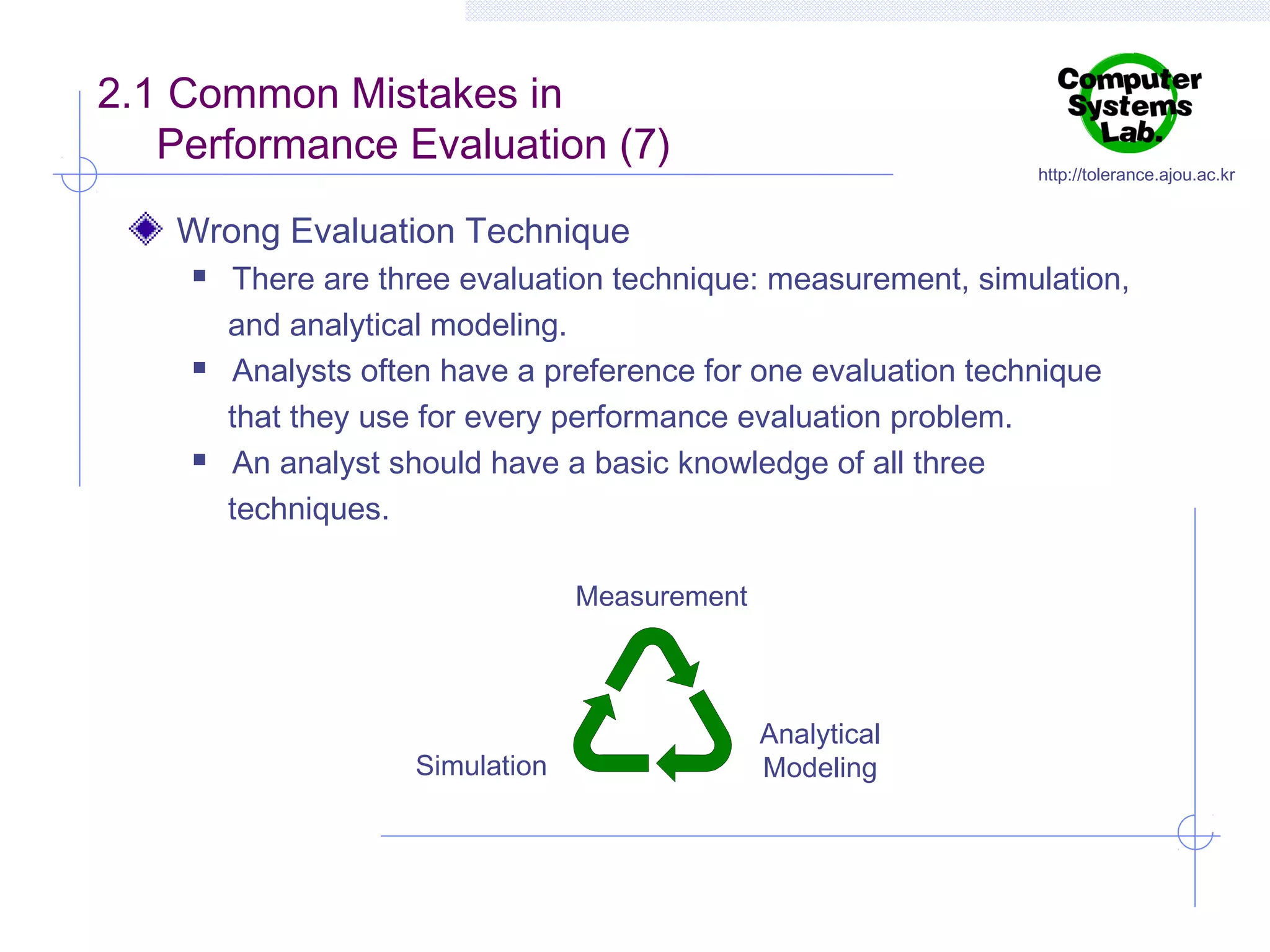 2.1 Common Mistakes in Performance Evaluation (7)

Computer Systems Lab.

http://tolerance.ajou.ac.kr

Wrong Evaluation Technique

There are three evaluation technique: measurement, simulation, and analytical modeling.

Analysts often have a preference for one evaluation technique that they use for every performance evaluation problem.

An analyst should have a basic knowledge of all three techniques.

Measurement

Simulation

Analytical Modeling